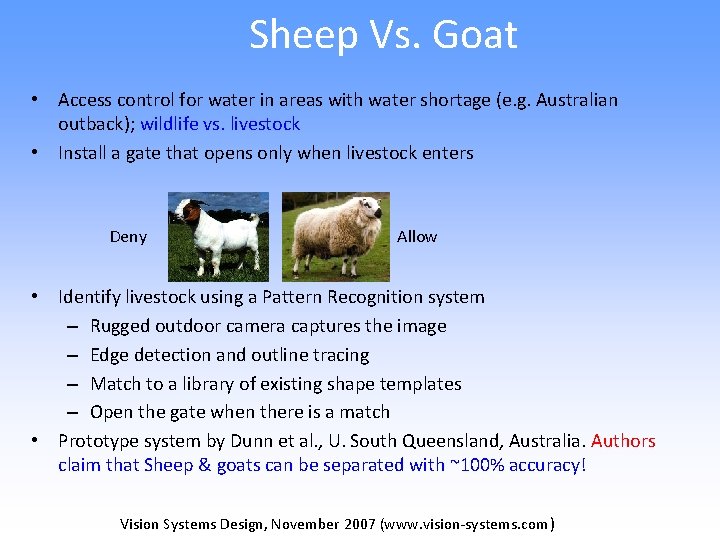 Sheep Vs. Goat

• Access control for water in areas with water shortage (e.g. Australian outback); wildlife vs. livestock
• Install a gate that opens only when livestock enters

Deny

Allow

• Identify livestock using a Pattern Recognition system
– Rugged outdoor camera captures the image
– Edge detection and outline tracing
– Match to a library of existing shape templates
– Open the gate when there is a match
• Prototype system by Dunn et al., U. South Queensland, Australia. Authors claim that Sheep & goats can be separated with ~100% accuracy!

Vision Systems Design, November 2007 (www.vision-systems.com)